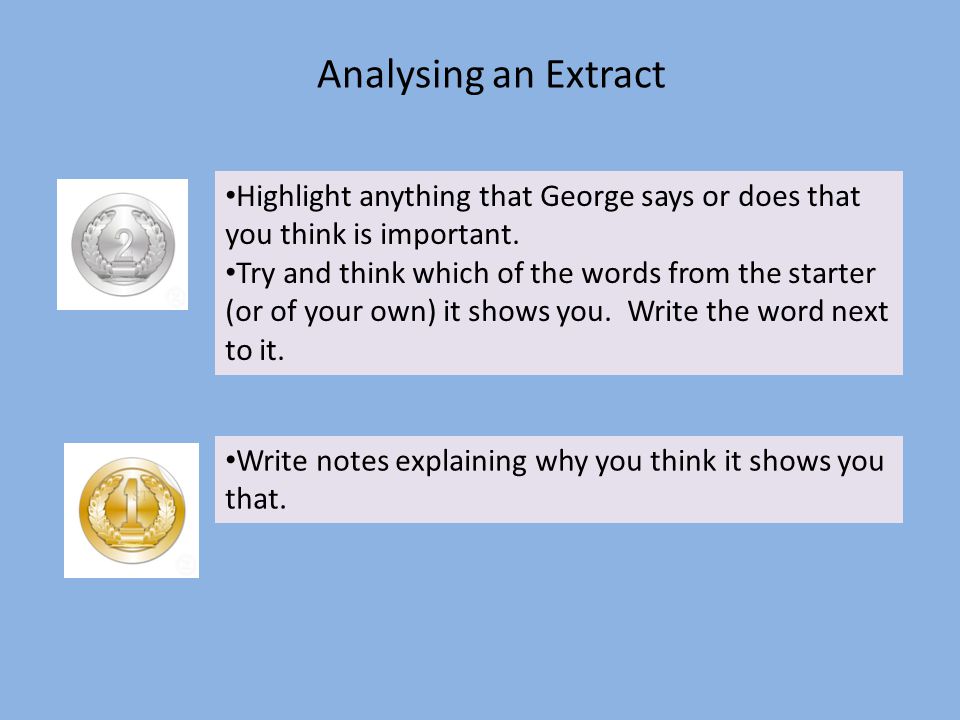 Analysing an Extract

2

•Highlight anything that George says or does that you think is important.
•Try and think which of the words from the starter (or of your own) it shows you. Write the word next to it.

1

•Write notes explaining why you think it shows you that.